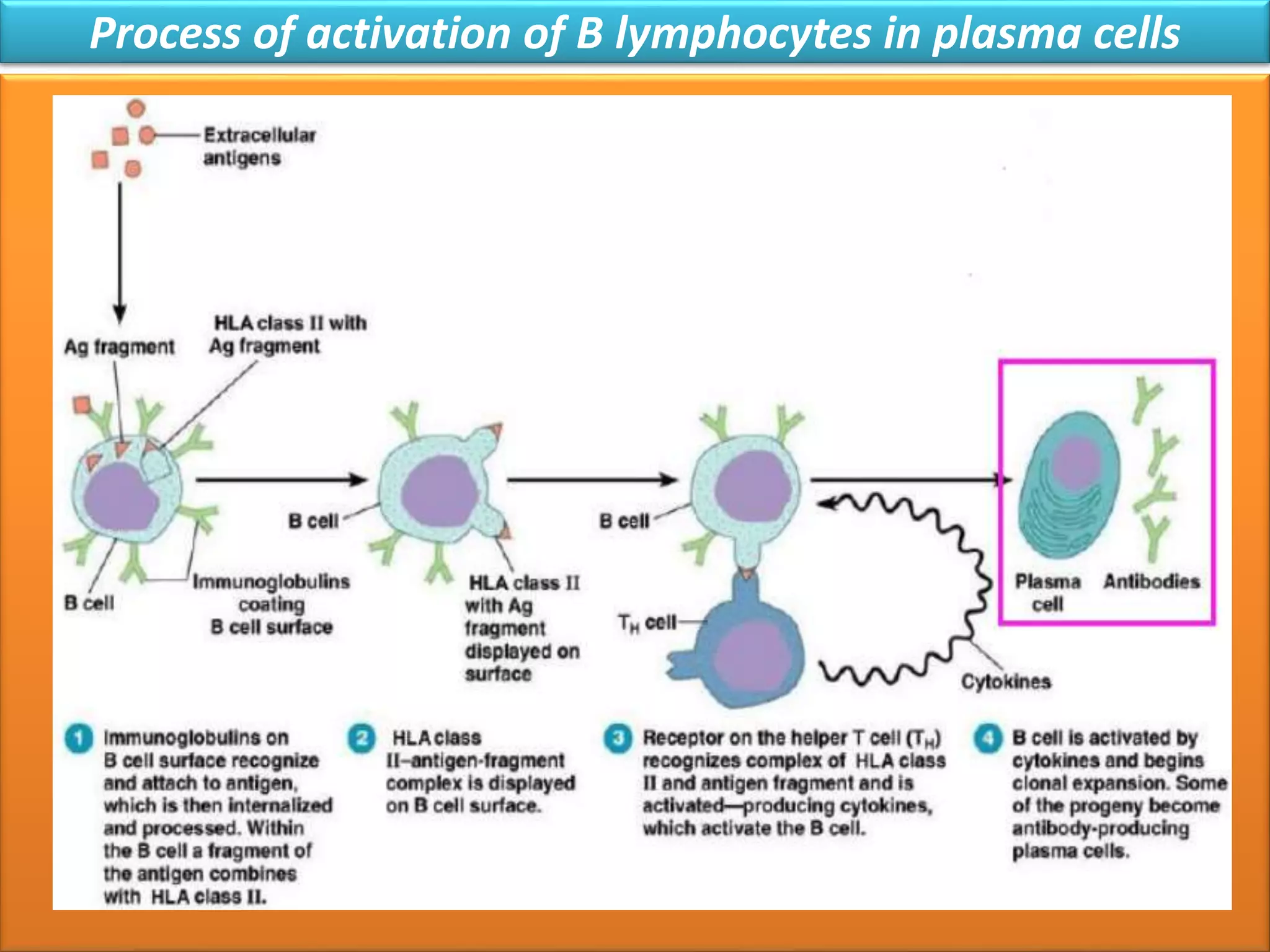 Process of activation of B lymphocytes in plasma cells

Extracellular antigens

Ag fragment

HLA class II with Ag fragment

B cell

Immunoglobulins coating B cell surface

B cell

HLA class II with Ag fragment displayed on surface

B cell

$T_H$ cell

Cytokines

Plasma cell

Antibodies

1 Immunoglobulins on B cell surface recognize and attach to antigen, which is then internalized and processed. Within the B cell a fragment of the antigen combines with HLA class II.

2 HLA class II–antigen-fragment complex is displayed on B cell surface.

3 Receptor on the helper T cell ($T_H$) recognizes complex of HLA class II and antigen fragment and is activated—producing cytokines, which activate the B cell.

4 B cell is activated by cytokines and begins clonal expansion. Some of the progeny become antibody-producing plasma cells.